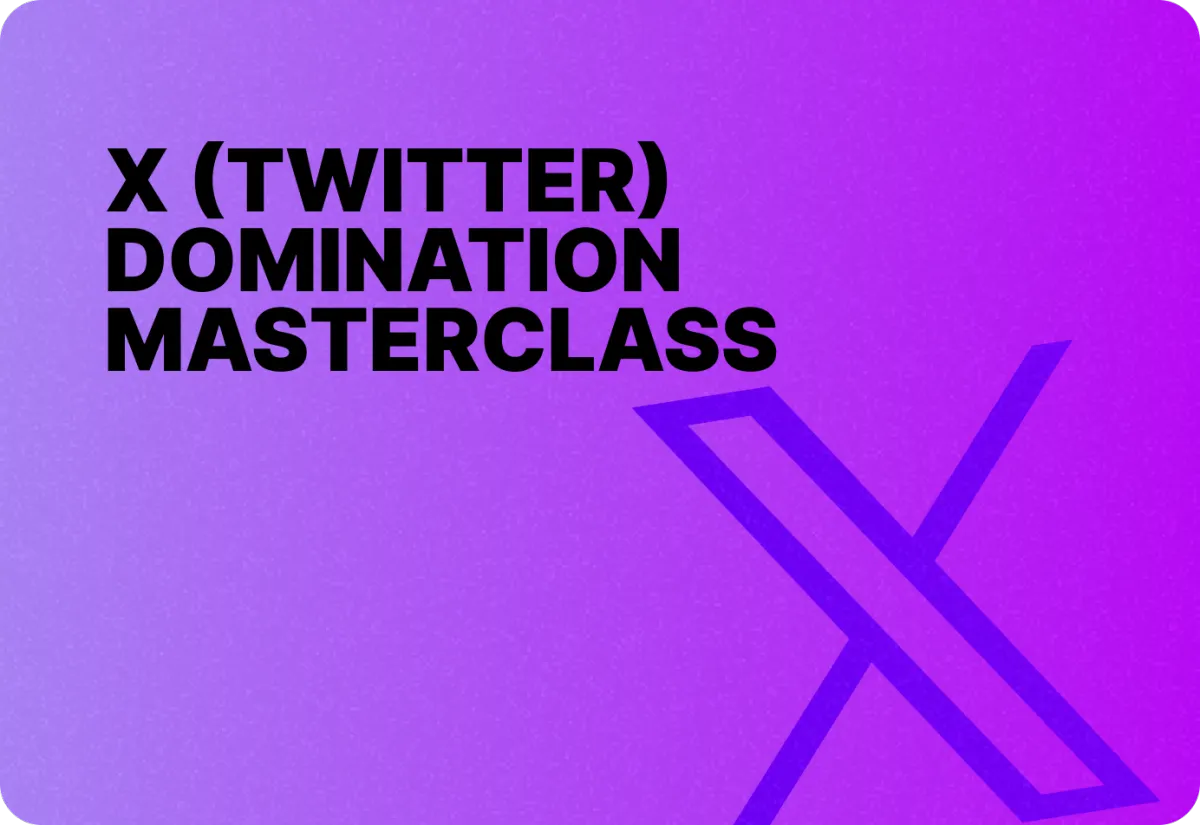 X (TWITTER)
DOMINATION
MASTERCLASS